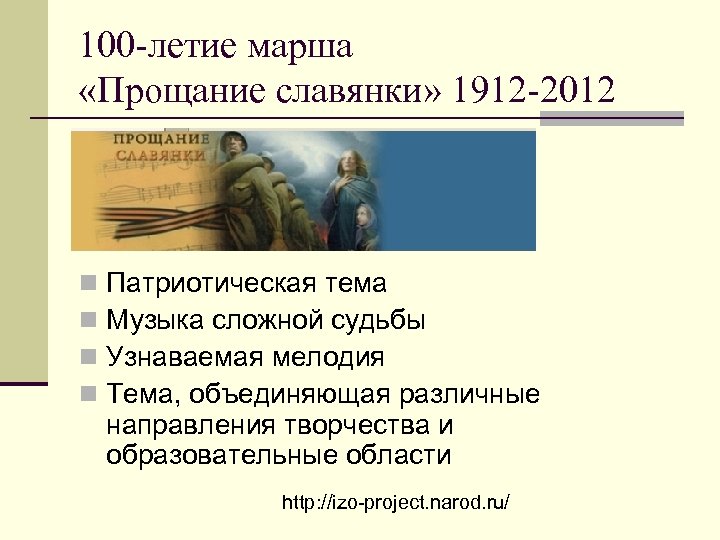 100-летие марша «Прощание славянки» 1912-2012

ПРОЩАНИЕ СЛАВЯНКИ

Патриотическая тема

Музыка сложной судьбы

Узнаваемая мелодия

Тема, объединяющая различные направления творчества и образовательные области

http://izo-project.narod.ru/